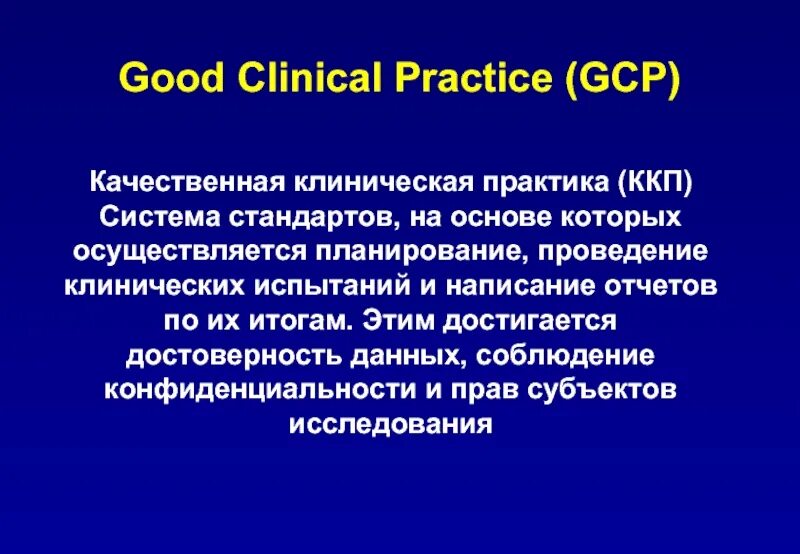 Good Clinical Practice (GCP)

Качественная клиническая практика (ККП)
Система стандартов, на основе которых осуществляется планирование, проведение клинических испытаний и написание отчетов по их итогам. Этим достигается достоверность данных, соблюдение конфиденциальности и прав субъектов исследования